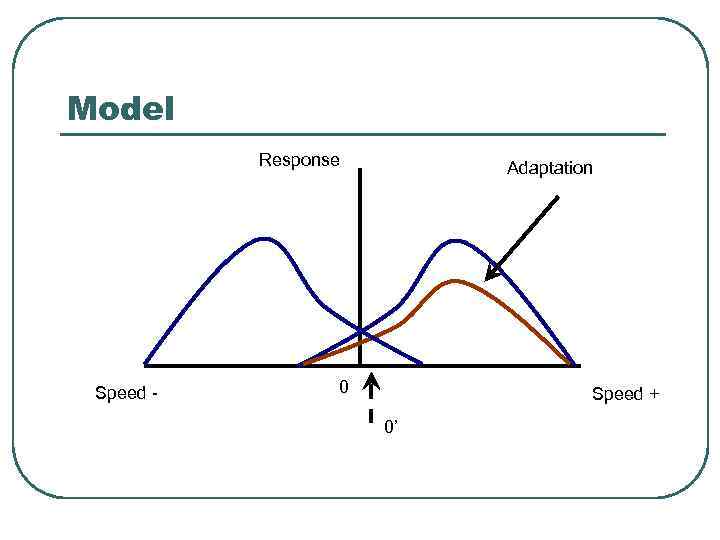 Model

Response

Adaptation

Speed -

0

Speed +

0'